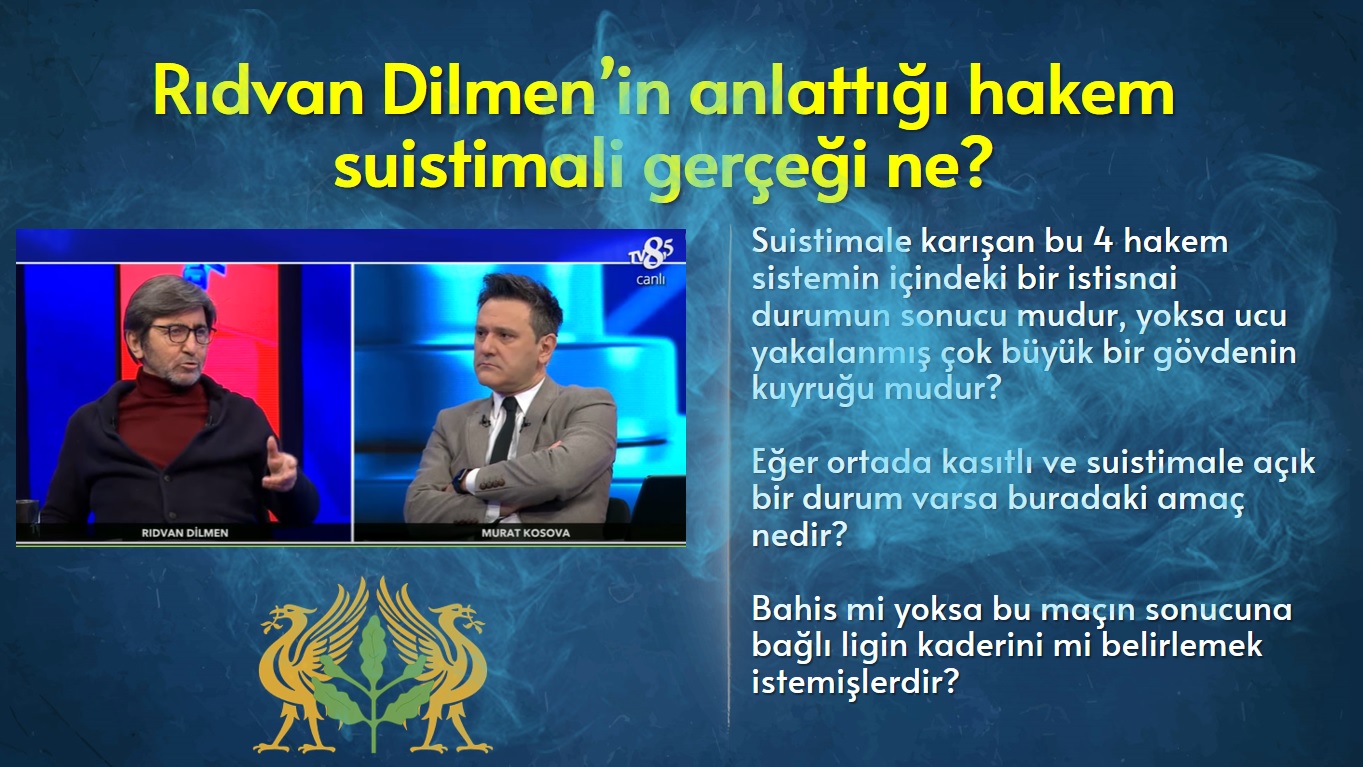 Rıdvan Dilmen'in anlattığı hakem suistimali gerçeği ne?

TV8,5
canlı

RIDVAN DİLMEN

MURAT KOSOVA

Suistimale karışan bu 4 hakem sistemin içindeki bir istisnai durumun sonucu mudur, yoksa ucu yakalanmış çok büyük bir gövdenin kuyruğu mudur?

Eğer ortada kasıtlı ve suistimale açık bir durum varsa buradaki amaç nedir?

Bahis mi yoksa bu maçın sonucuna bağlı ligin kaderini mi belirlemek istemişlerdir?